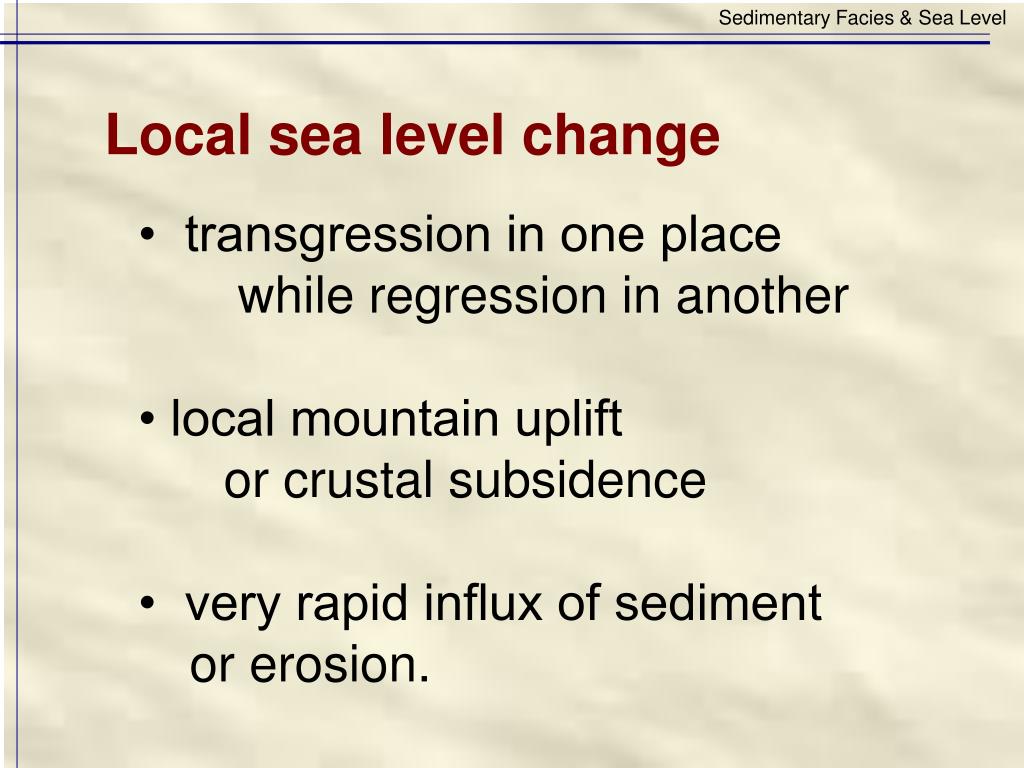 Sedimentary Facies & Sea Level

Local sea level change

• transgression in one place while regression in another

• local mountain uplift or crustal subsidence

• very rapid influx of sediment or erosion.